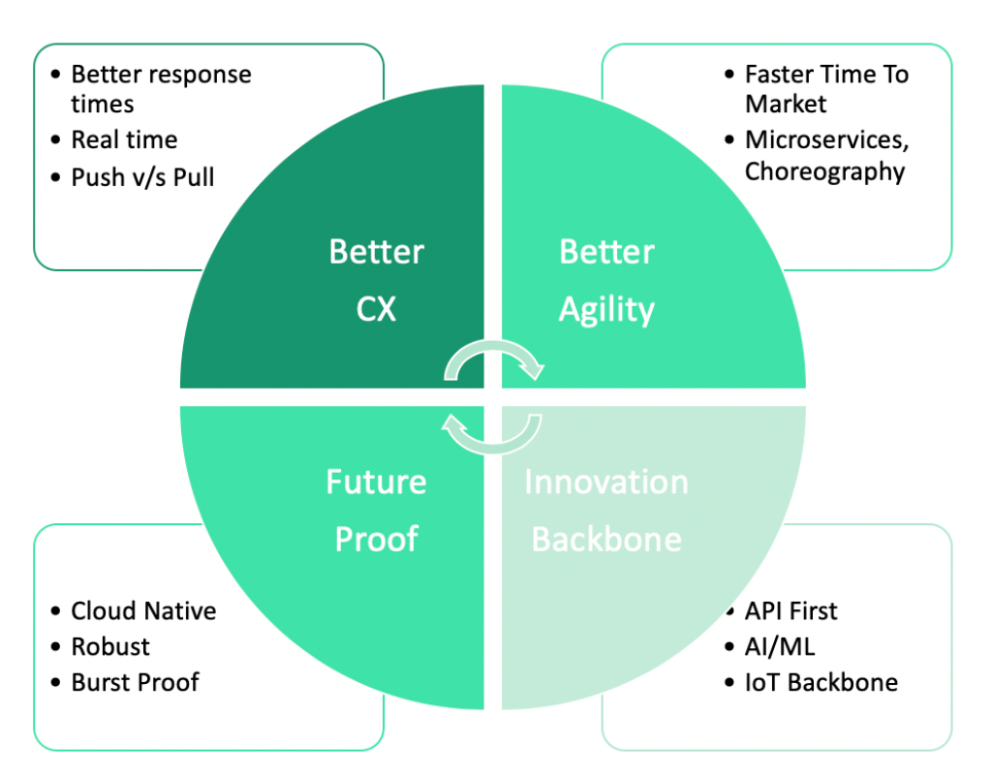 • Better response times
• Real time
• Push v/s Pull

• Faster Time To Market
• Microservices, Choreography

Better CX

Better Agility

Future Proof

Innovation Backbone

• Cloud Native
• Robust
• Burst Proof

• API First
• AI/ML
• IoT Backbone